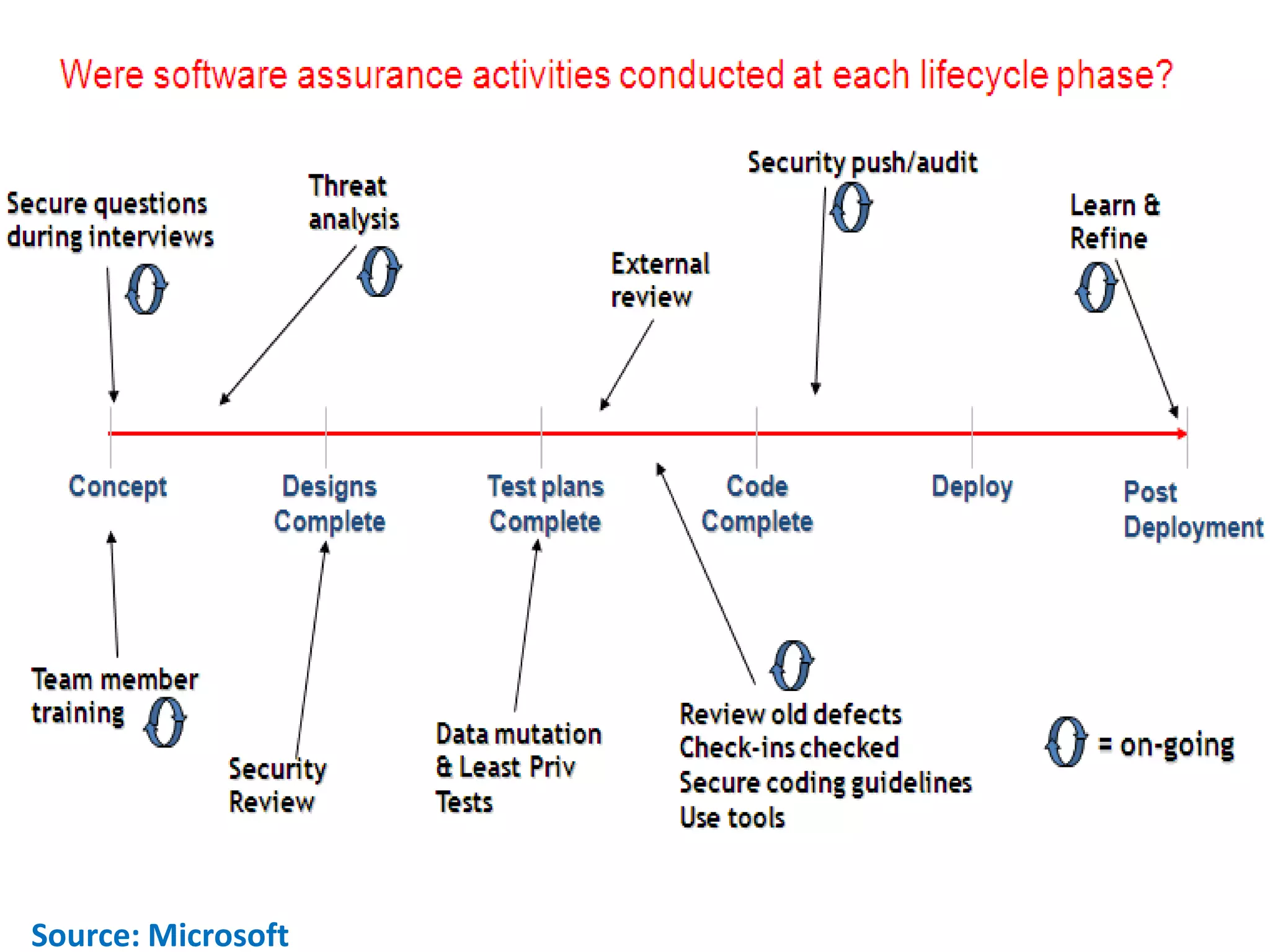 Were software assurance activities conducted at each lifecycle phase?

Secure questions during interviews

Threat analysis

External review

Security push/audit

Learn & Refine

Concept

Designs Complete

Test plans Complete

Code Complete

Deploy

Post Deployment

Team member training

Security Review

Data mutation & Least Priv Tests

Review old defects
Check-ins checked
Secure coding guidelines
Use tools

= on-going

Source: Microsoft